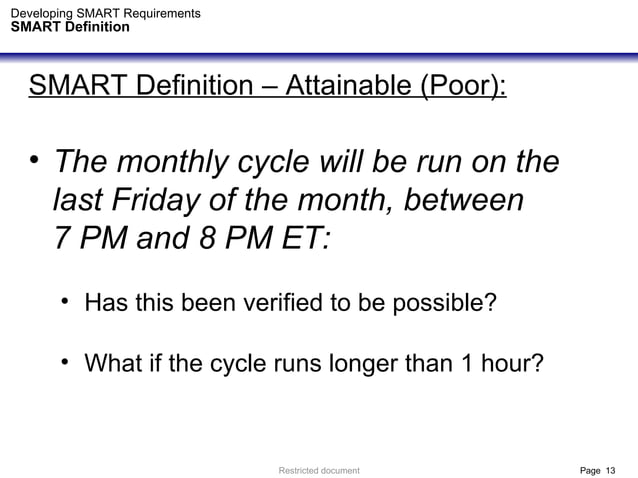 Developing SMART Requirements
SMART Definition

SMART Definition – Attainable (Poor):

• The monthly cycle will be run on the last Friday of the month, between 7 PM and 8 PM ET:

• Has this been verified to be possible?

• What if the cycle runs longer than 1 hour?

Restricted document

Page 13